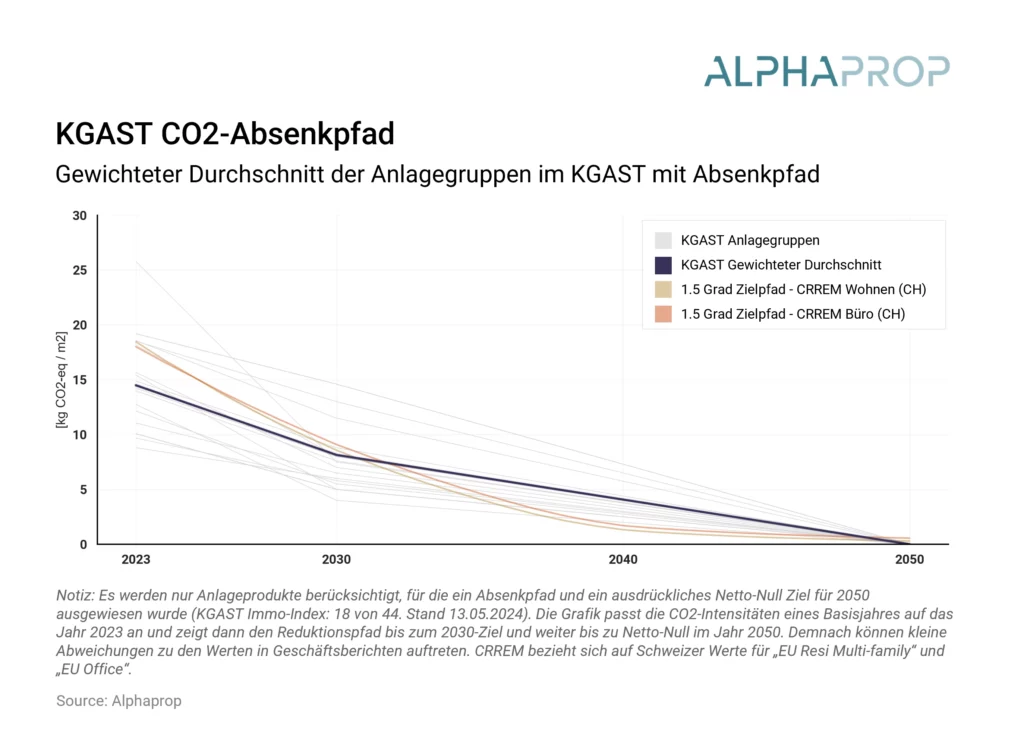 ALPHAPROP

KGAST CO2-Absenkpfad

Gewichteter Durchschnitt der Anlagegruppen im KGAST mit Absenkpfad

KGAST Anlagegruppen
KGAST Gewichteter Durchschnitt
1.5 Grad Zielpfad - CRREM Wohnen (CH)
1.5 Grad Zielpfad - CRREM Büro (CH)

[kg CO2-eq / m2]

30
25
20
15
10
5
0

2023
2030
2040
2050

Notiz: Es werden nur Anlageprodukte berücksichtigt, für die ein Absenkpfad und ein ausdrückliches Netto-Null Ziel für 2050 ausgewiesen wurde (KGAST Immo-Index: 18 von 44. Stand 13.05.2024). Die Grafik passt die CO2-Intensitäten eines Basisjahres auf das Jahr 2023 an und zeigt dann den Reduktionspfad bis zum 2030-Ziel und weiter bis zu Netto-Null im Jahr 2050. Demnach können kleine Abweichungen zu den Werten in Geschäftsberichten auftreten. CRREM bezieht sich auf Schweizer Werte für „EU Resi Multi-family“ und „EU Office“.

Source: Alphaprop